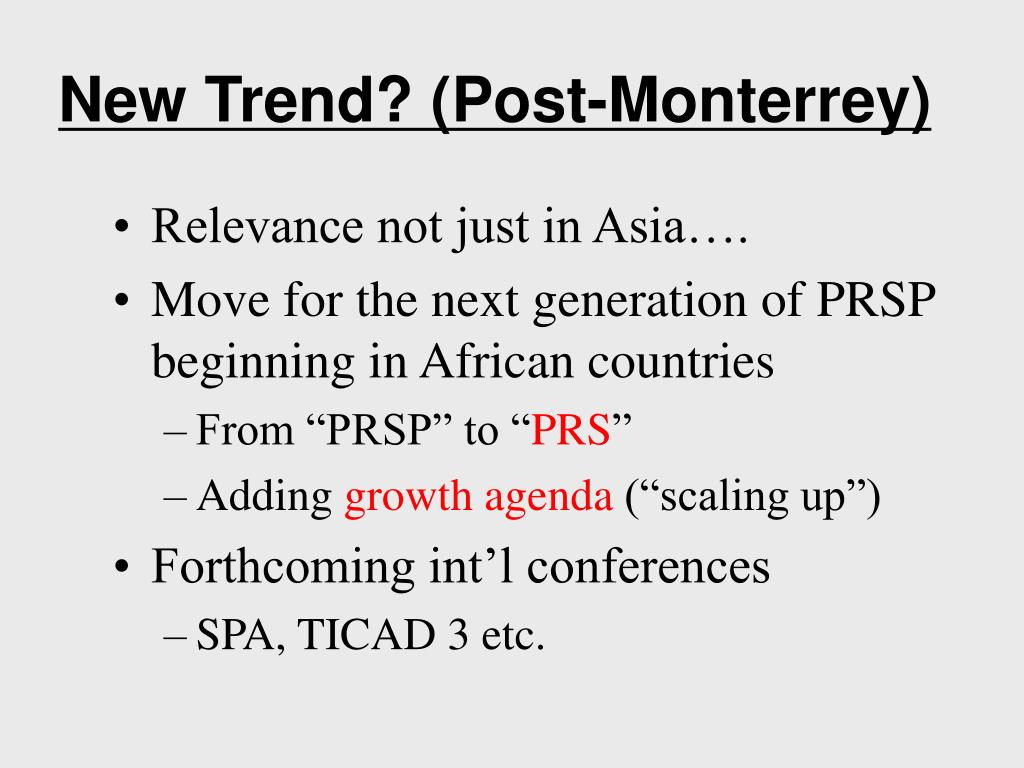 New Trend? (Post-Monterrey)

• Relevance not just in Asia….
• Move for the next generation of PRSP beginning in African countries
– From “PRSP” to “PRS”
– Adding growth agenda (“scaling up”)
• Forthcoming int’l conferences
– SPA, TICAD 3 etc.